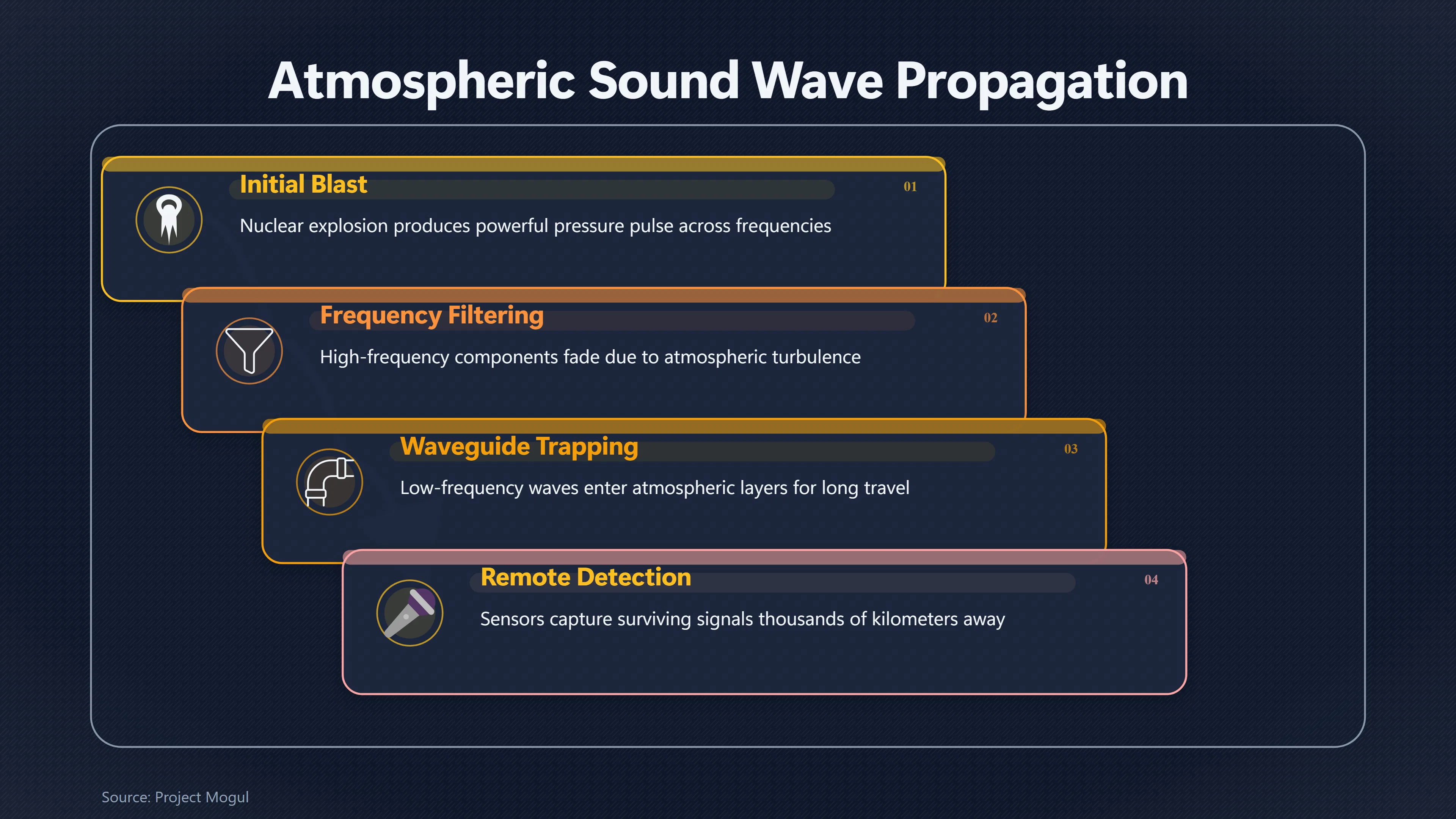 Atmospheric Sound Wave Propagation

Initial Blast

01

Nuclear explosion produces powerful pressure pulse across frequencies

Frequency Filtering

02

High-frequency components fade due to atmospheric turbulence

Waveguide Trapping

03

Low-frequency waves enter atmospheric layers for long travel

Remote Detection

04

Sensors capture surviving signals thousands of kilometers away

Source: Project Mogul